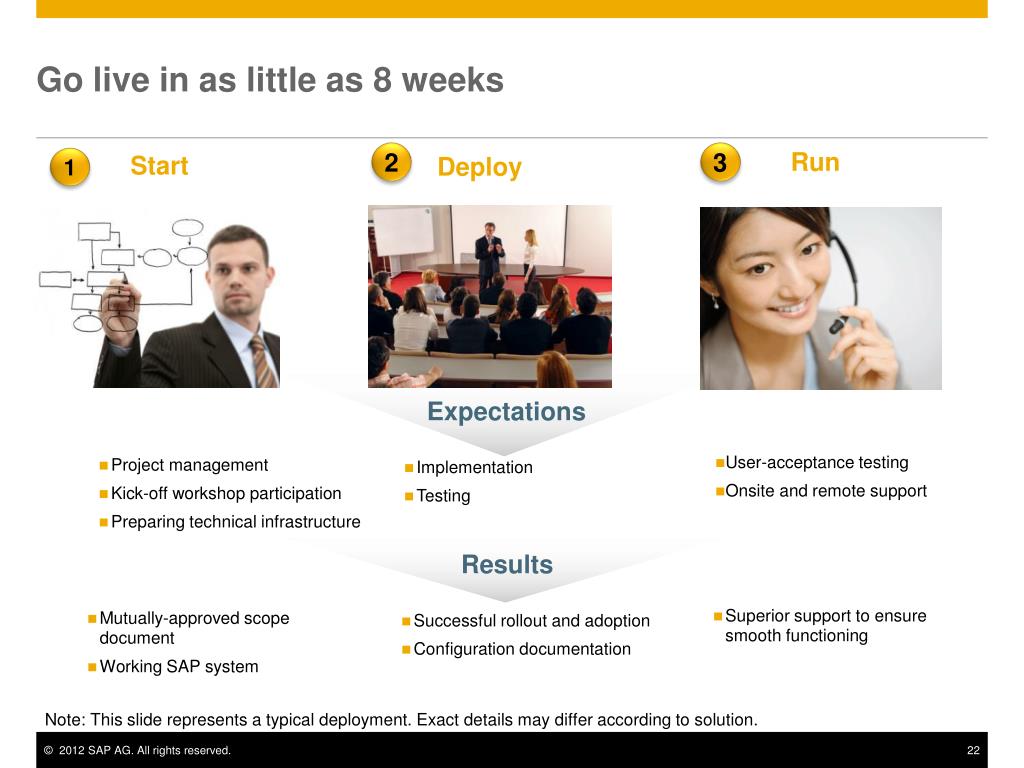 Go live in as little as 8 weeks

1 Start

2 Deploy

3 Run

Expectations

- Project management
- Kick-off workshop participation
- Preparing technical infrastructure

- Implementation
- Testing

- User-acceptance testing
- Onsite and remote support

Results

- Mutually-approved scope document
- Working SAP system

- Successful rollout and adoption
- Configuration documentation

- Superior support to ensure smooth functioning

Note: This slide represents a typical deployment. Exact details may differ according to solution.

© 2012 SAP AG. All rights reserved.

22